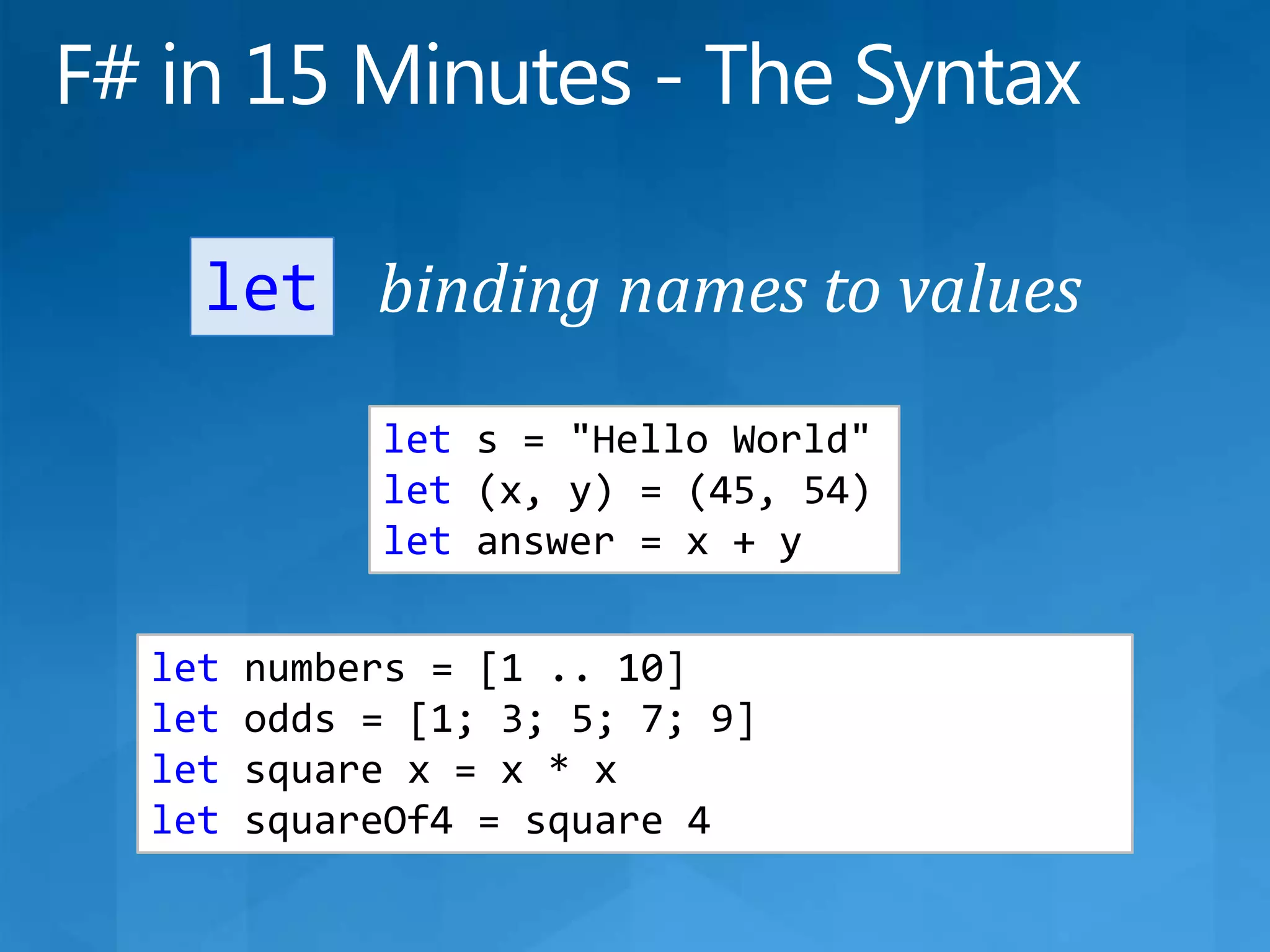 F# in 15 Minutes - The Syntax

let binding names to values

let s = "Hello World"
let (x, y) = (45, 54)
let answer = x + y

let numbers = [1 .. 10]
let odds = [1; 3; 5; 7; 9]
let square x = x * x
let squareOf4 = square 4